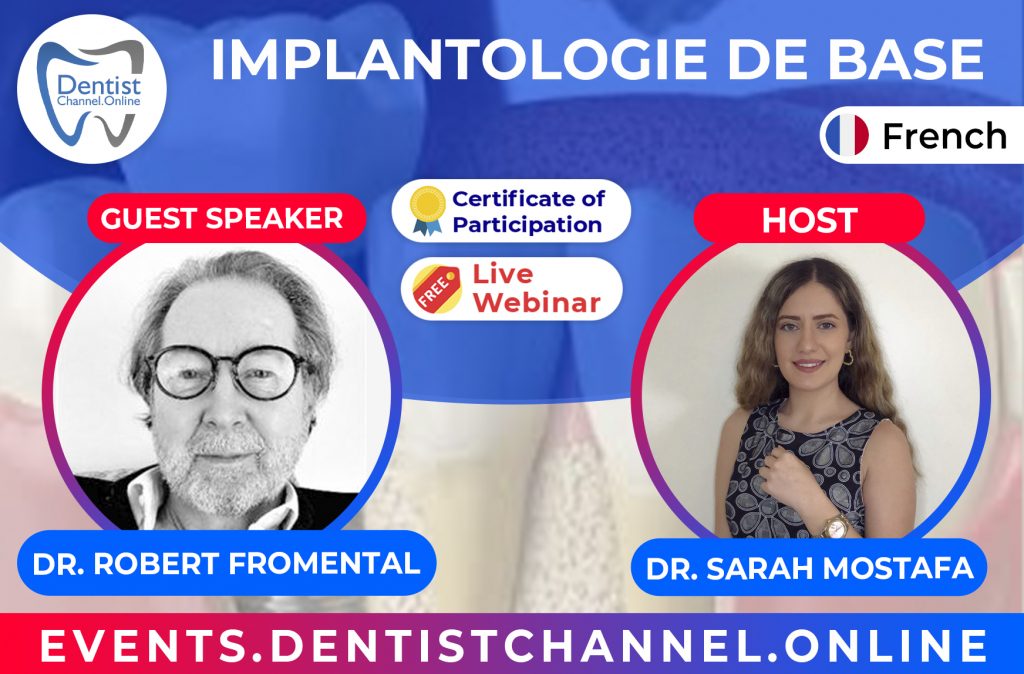 Dentist Channel.Online

IMPLANTOLOGIE DE BASE

French

GUEST SPEAKER

Certificate of Participation

FREE Live Webinar

HOST

DR. ROBERT FROMENTAL

DR. SARAH MOSTAFA

EVENTS.DENTISTCHANNEL.ONLINE